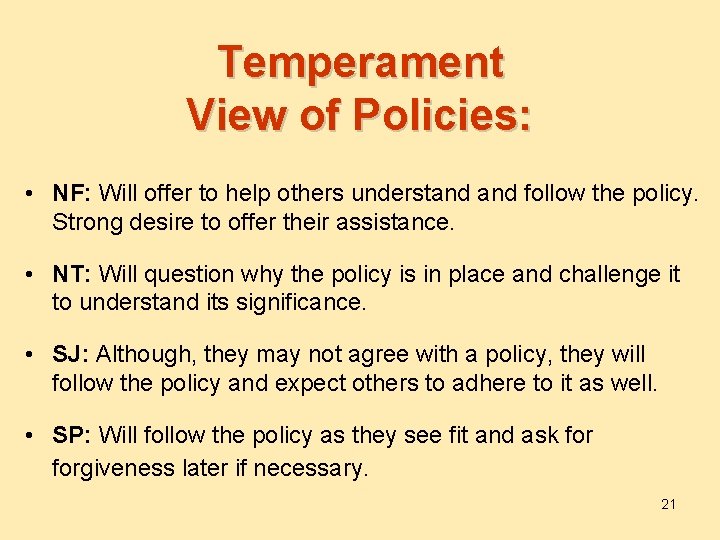 Temperament View of Policies:

• NF: Will offer to help others understand and follow the policy. Strong desire to offer their assistance.

• NT: Will question why the policy is in place and challenge it to understand its significance.

• SJ: Although, they may not agree with a policy, they will follow the policy and expect others to adhere to it as well.

• SP: Will follow the policy as they see fit and ask for forgiveness later if necessary.

21